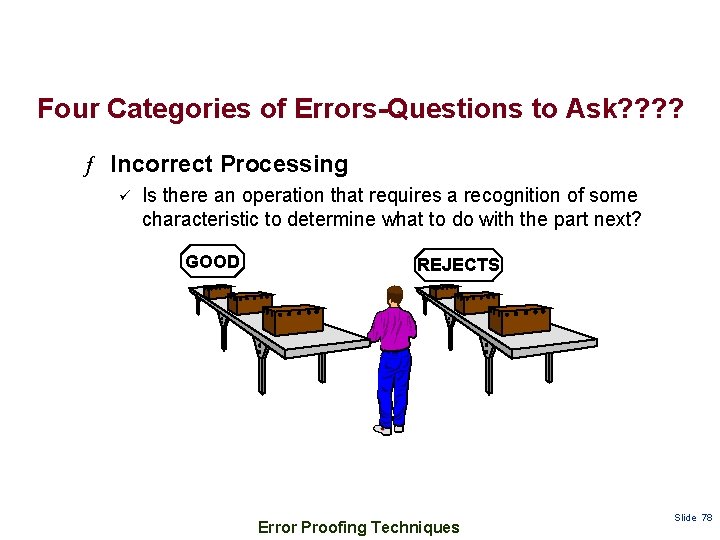 Four Categories of Errors-Questions to Ask????

ƒ Incorrect Processing

✓ Is there an operation that requires a recognition of some characteristic to determine what to do with the part next?

GOOD

REJECTS

Error Proofing Techniques

Slide 78